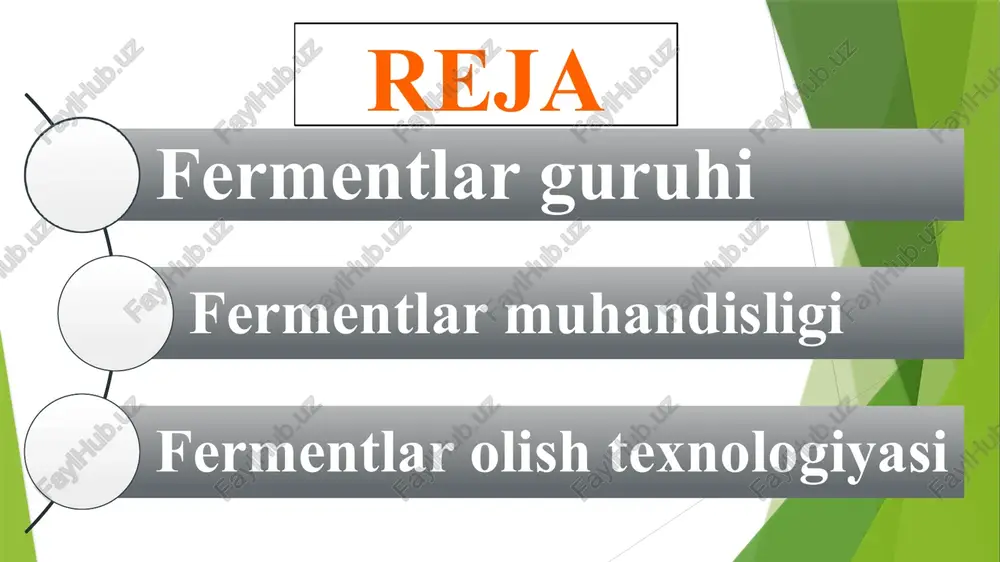 REJA

Fermentlar guruhi

Fermentlar muhandisligi

Fermentlar olish texnologiyasi

FaylHub.uz